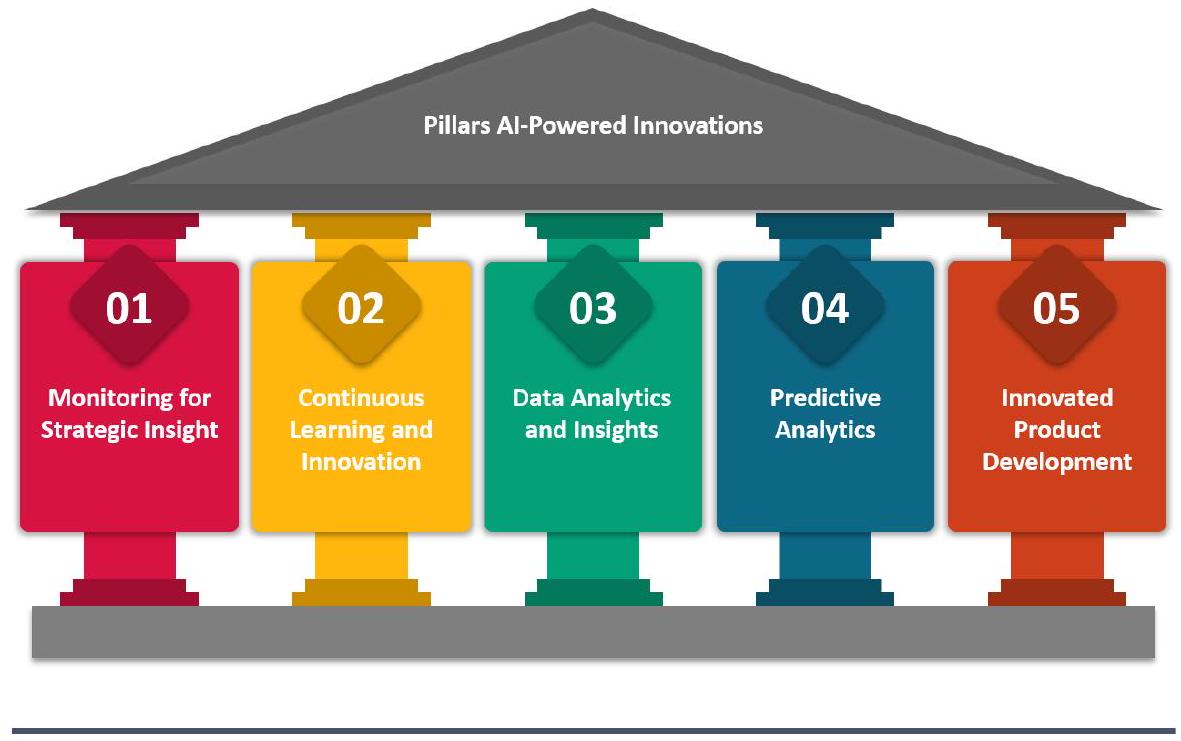 Pillars AI-Powered Innovations

01
Monitoring for Strategic Insight

02
Continuous Learning and Innovation

03
Data Analytics and Insights

04
Predictive Analytics

05
Innovated Product Development